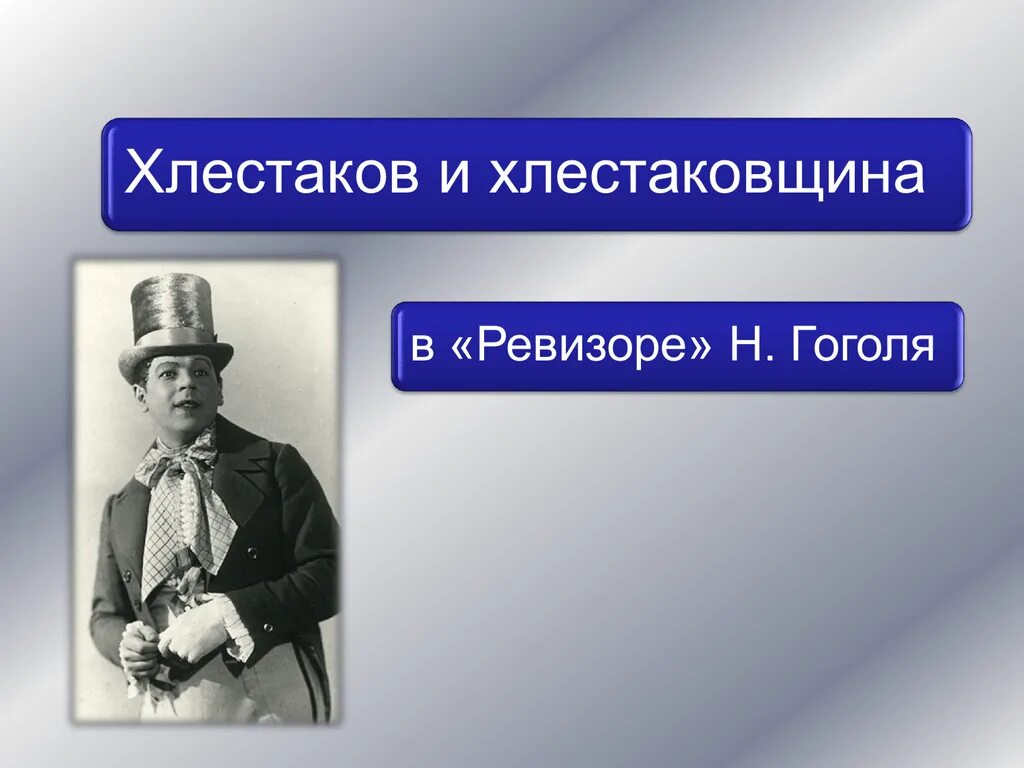 Хлестаков и хлестаковщина

в «Ревизоре» Н. Гоголя